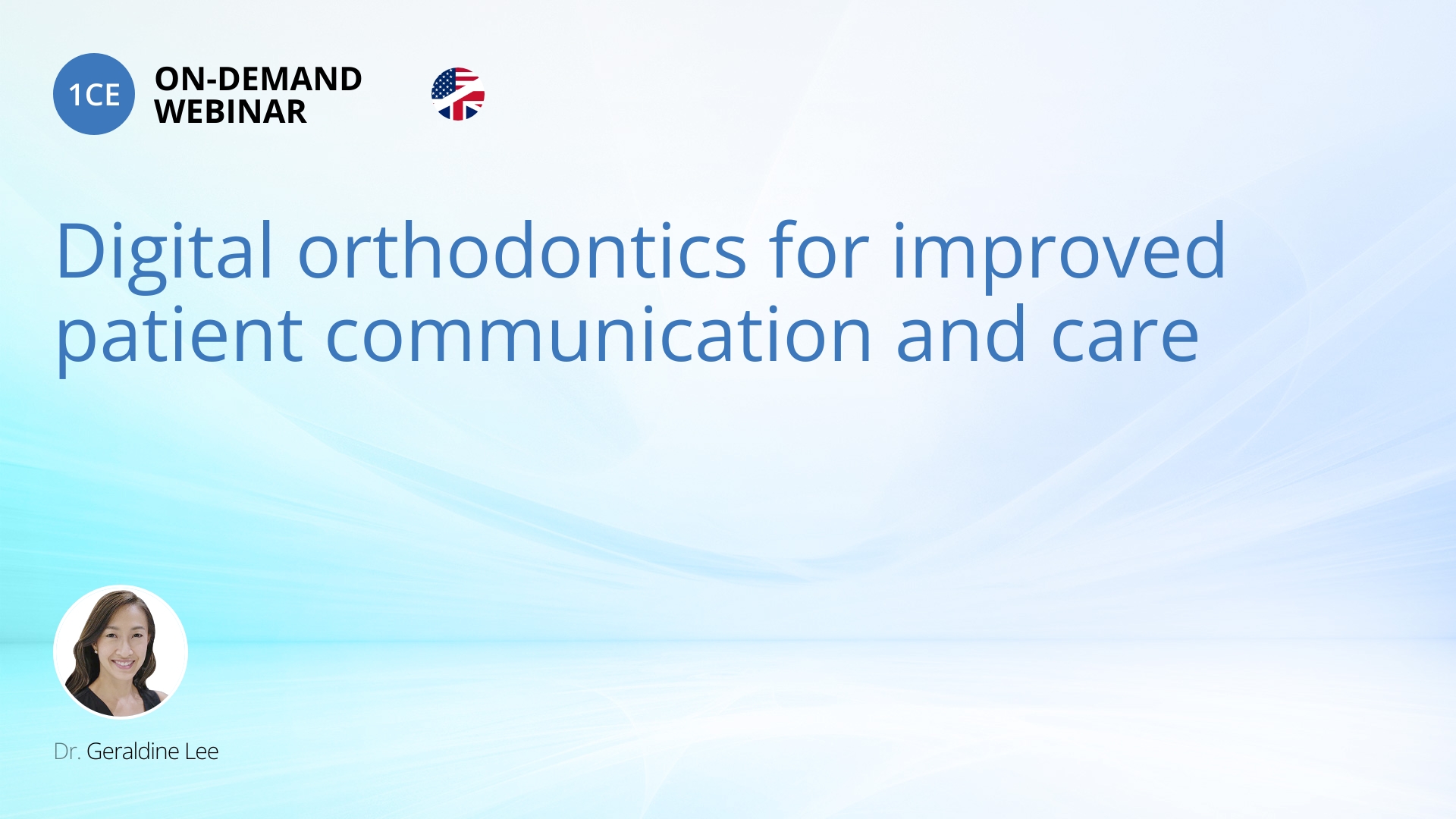 1CE ON-DEMAND WEBINAR

Digital orthodontics for improved patient communication and care

Dr. Geraldine Lee